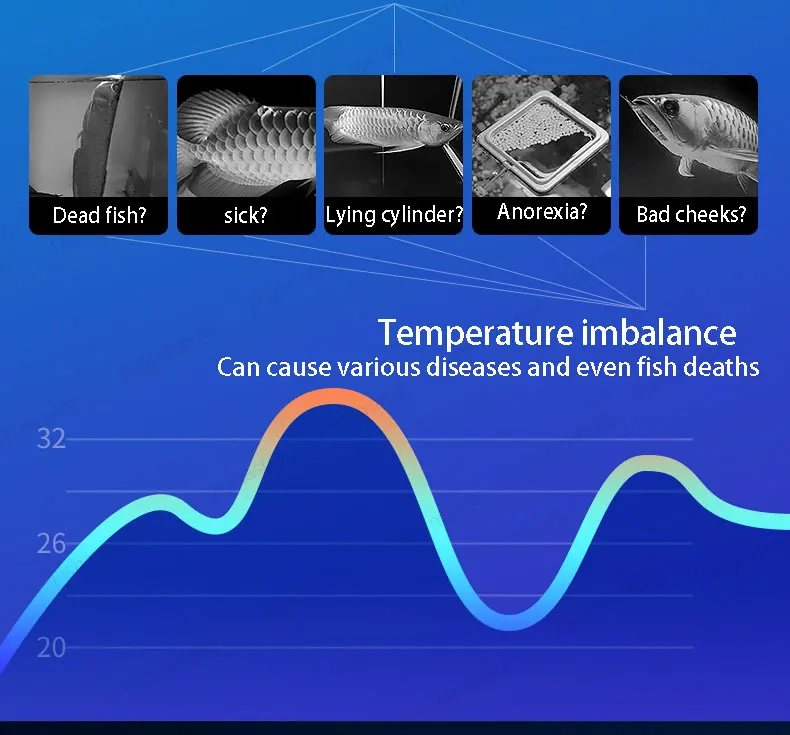 Dead fish?

sick?

Lying cylinder?

Anorexia?

Bad cheeks?

Temperature imbalance

Can cause various diseases and even fish deaths

32

26

20